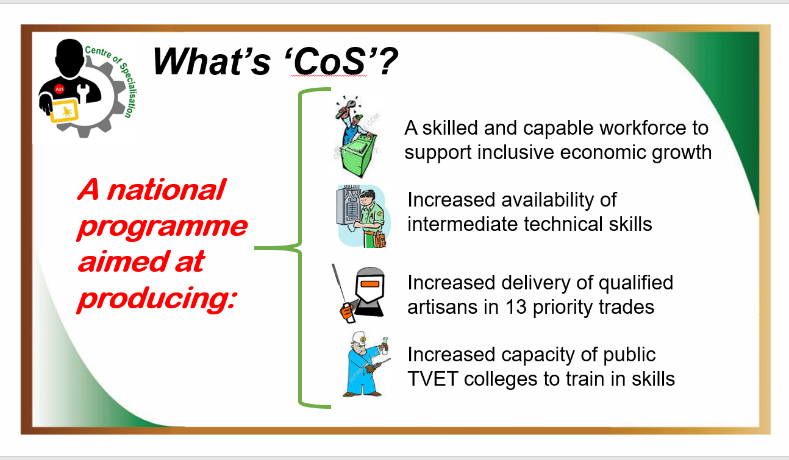 Centre of Specialisation

A21

What's 'CoS'?

A national programme aimed at producing:

A skilled and capable workforce to support inclusive economic growth

Increased availability of intermediate technical skills

Increased delivery of qualified artisans in 13 priority trades

Increased capacity of public TVET colleges to train in skills